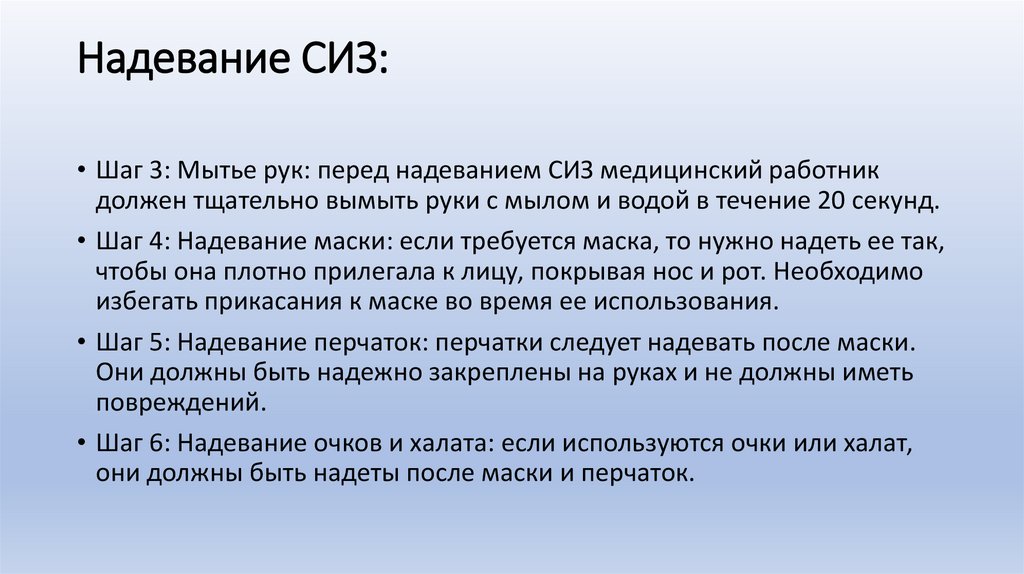 Надевание СИЗ:

• Шаг 3: Мытье рук: перед надеванием СИЗ медицинский работник должен тщательно вымыть руки с мылом и водой в течение 20 секунд.

• Шаг 4: Надевание маски: если требуется маска, то нужно надеть ее так, чтобы она плотно прилегала к лицу, покрывая нос и рот. Необходимо избегать прикасания к маске во время ее использования.

• Шаг 5: Надевание перчаток: перчатки следует надевать после маски. Они должны быть надежно закреплены на руках и не должны иметь повреждений.

• Шаг 6: Надевание очков и халата: если используются очки или халат, они должны быть надеты после маски и перчаток.